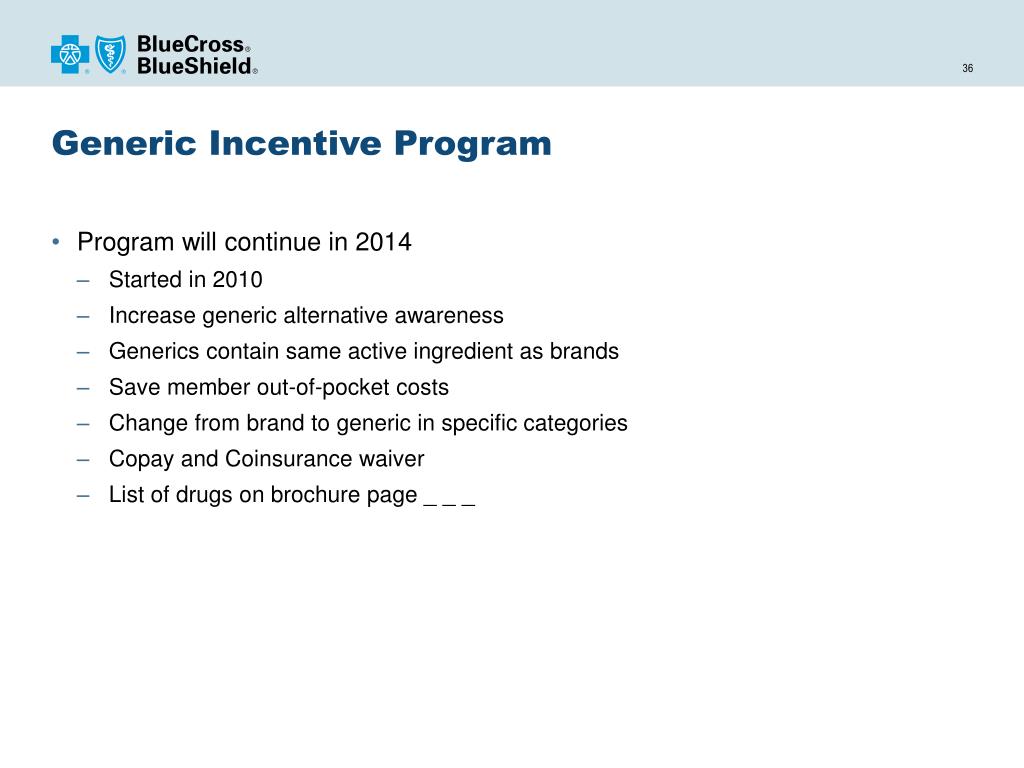 BlueCross® BlueShield®

36

Generic Incentive Program

• Program will continue in 2014
– Started in 2010
– Increase generic alternative awareness
– Generics contain same active ingredient as brands
– Save member out-of-pocket costs
– Change from brand to generic in specific categories
– Copay and Coinsurance waiver
– List of drugs on brochure page _ _ _